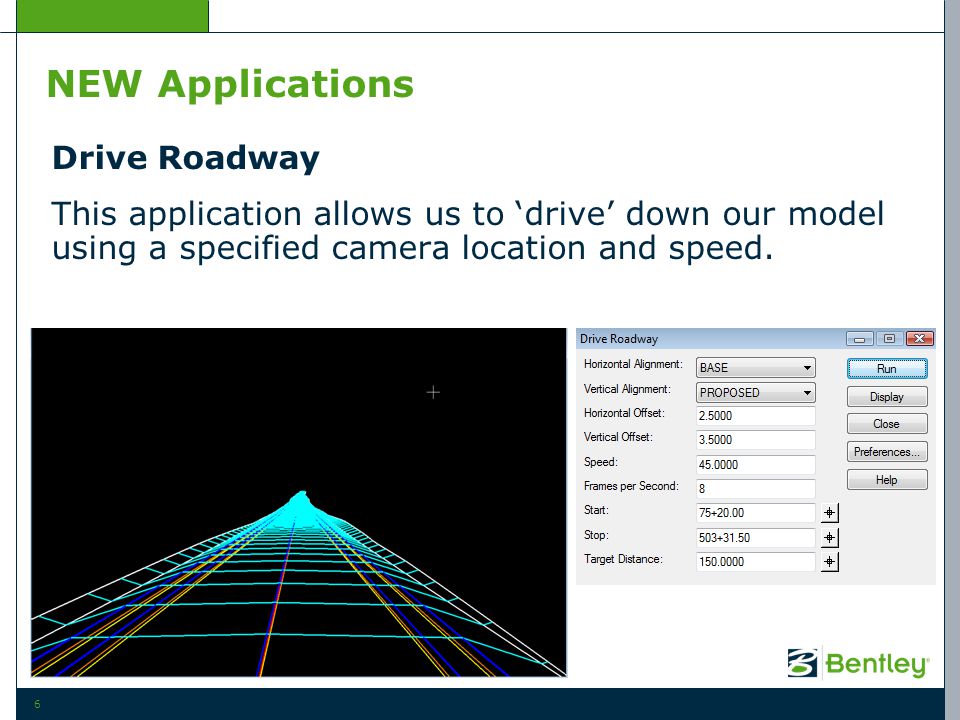 NEW Applications

Drive Roadway

This application allows us to ‘drive’ down our model using a specified camera location and speed.

Drive Roadway

Horizontal Alignment: BASE

Vertical Alignment: PROPOSED

Horizontal Offset: 2.5000

Vertical Offset: 3.5000

Speed: 45.0000

Frames per Second: 8

Start: 75+20.00

Stop: 503+31.50

Target Distance: 150.0000

Run

Display

Close

Preferences...

Help

Bentley

6